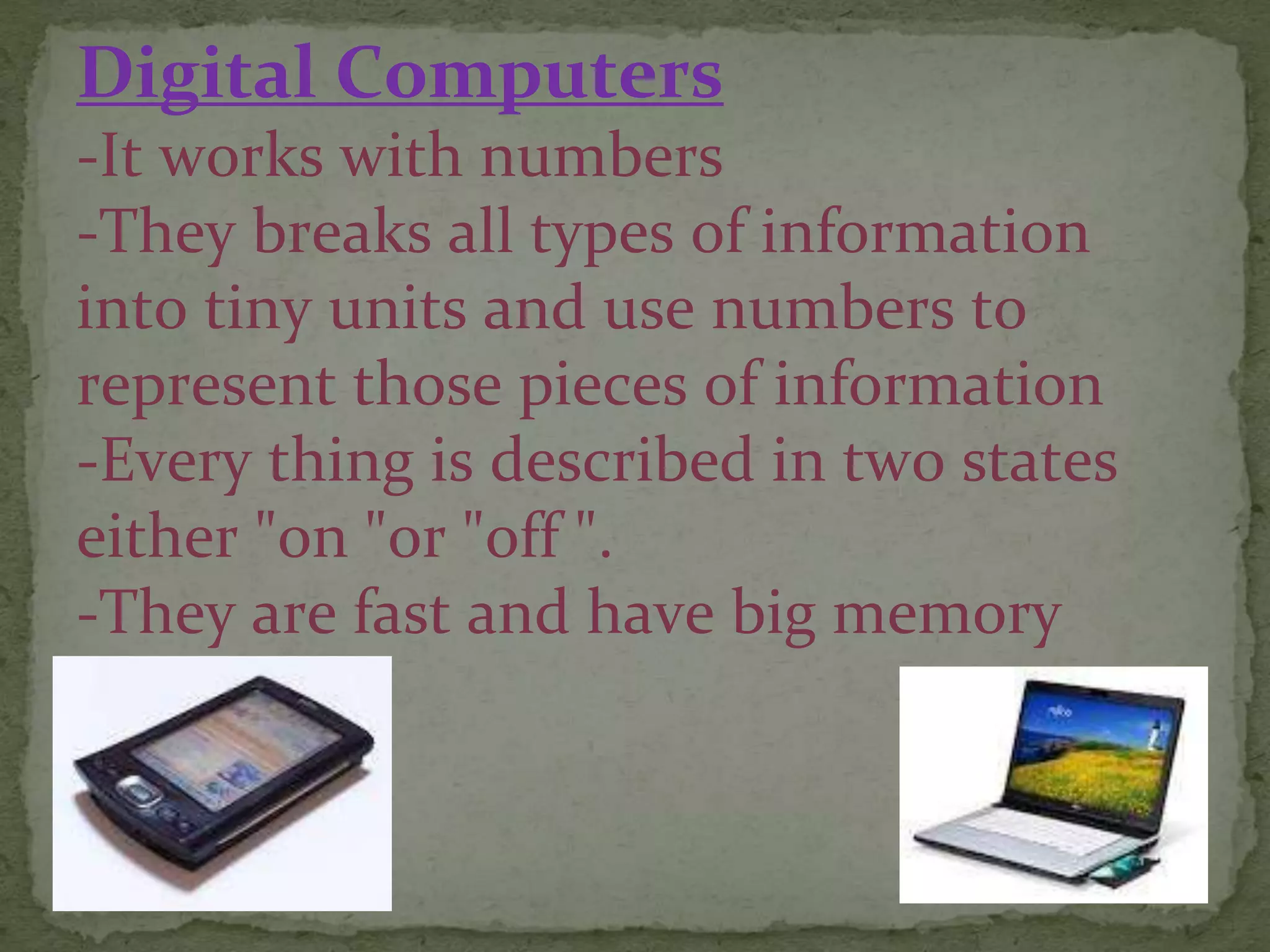 Digital Computers
-It works with numbers
-They breaks all types of information into tiny units and use numbers to represent those pieces of information
-Every thing is described in two states either "on "or "off ".
-They are fast and have big memory